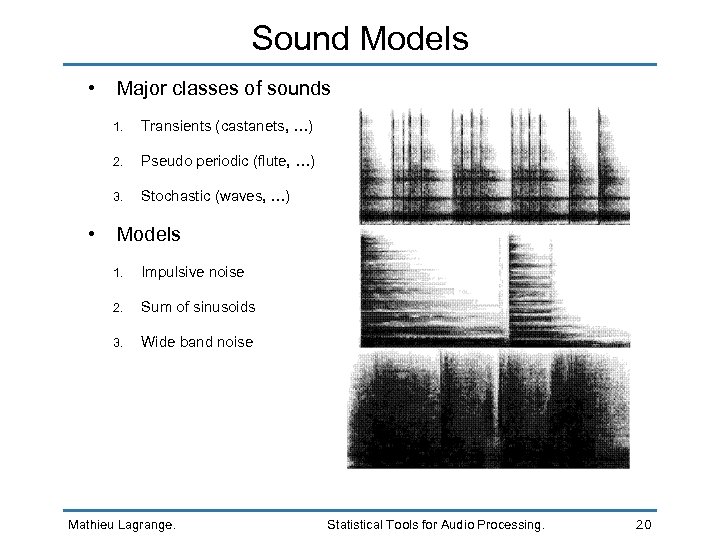 Sound Models

• Major classes of sounds

1. Transients (castanets, ...)

2. Pseudo periodic (flute, ...)

3. Stochastic (waves, ...)

• Models

1. Impulsive noise

2. Sum of sinusoids

3. Wide band noise

Mathieu Lagrange. Statistical Tools for Audio Processing. 20